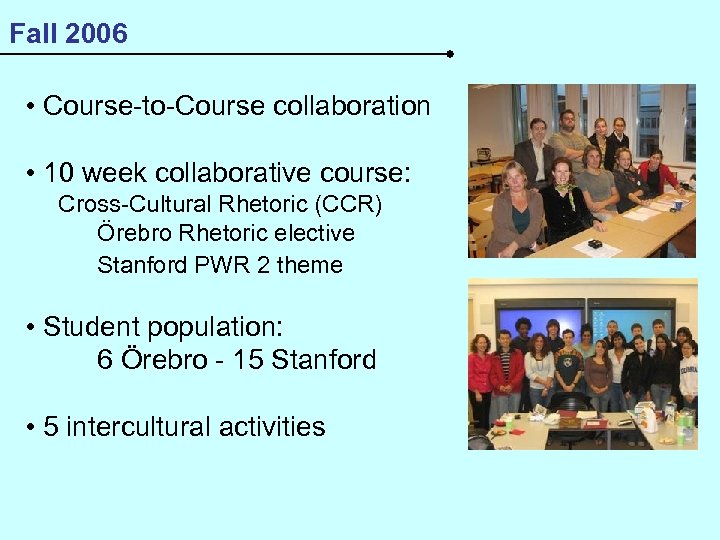 Fall 2006

• Course-to-Course collaboration

• 10 week collaborative course:
Cross-Cultural Rhetoric (CCR)
Örebro Rhetoric elective
Stanford PWR 2 theme

• Student population:
6 Örebro - 15 Stanford

• 5 intercultural activities